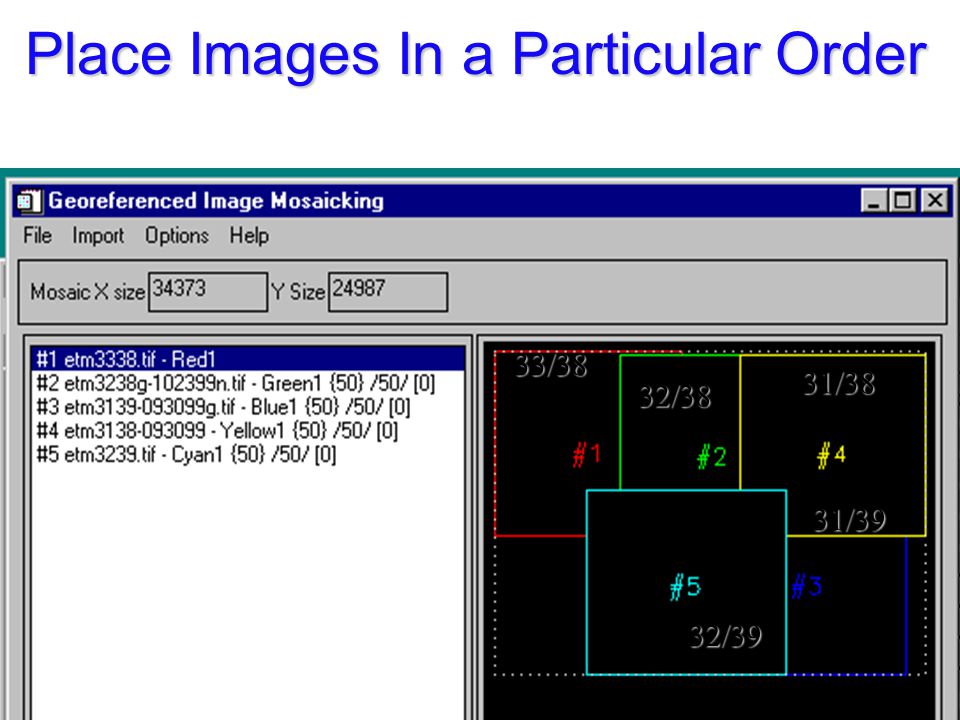 Place Images In a Particular Order

Georeferenced Image Mosaicking

File Import Options Help

Mosaic X size 34373 Y Size 24987

#1 etm3338.tif - Red1
#2 etm3238g-102399n.tif - Green1 {50} /50/ [0]
#3 etm3139-093099g.tif - Blue1 {50} /50/ [0]
#4 etm3138-093099 - Yellow1 {50} /50/ [0]
#5 etm3239.tif - Cyan1 {50} /50/ [0]

33/38
32/38
31/38
#1
#2
#4
31/39
#5
#3
32/39